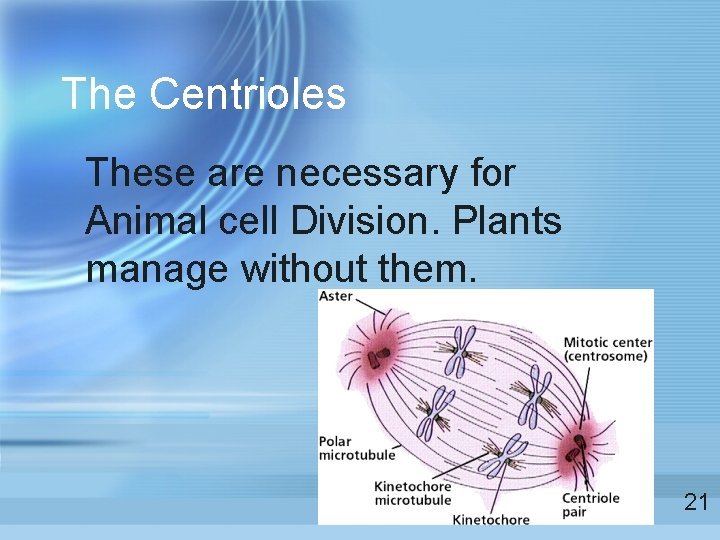 The Centrioles

These are necessary for Animal cell Division. Plants manage without them.

Aster

Mitotic center (centrosome)

Polar microtubule

Kinetochore microtubule

Kinetochore

Centriole pair

21